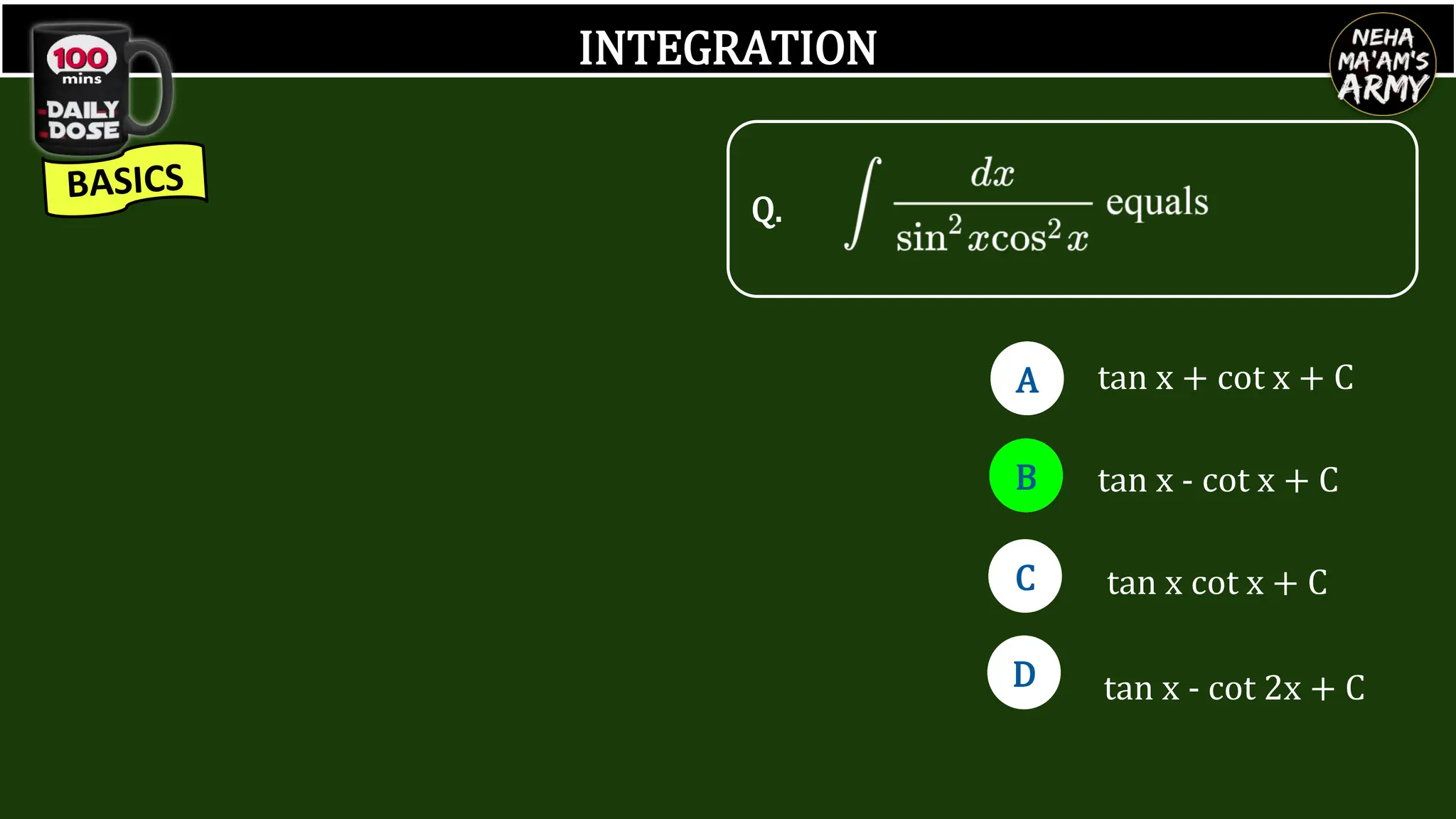 100 mins DAILY DOSE

BASICS

INTEGRATION

NEHA MA'AM'S ARMY

Q. $\int \frac{dx}{\sin^2 x \cos^2 x}$ equals

A tan x + cot x + C

B tan x - cot x + C

C tan x cot x + C

D tan x - cot 2x + C